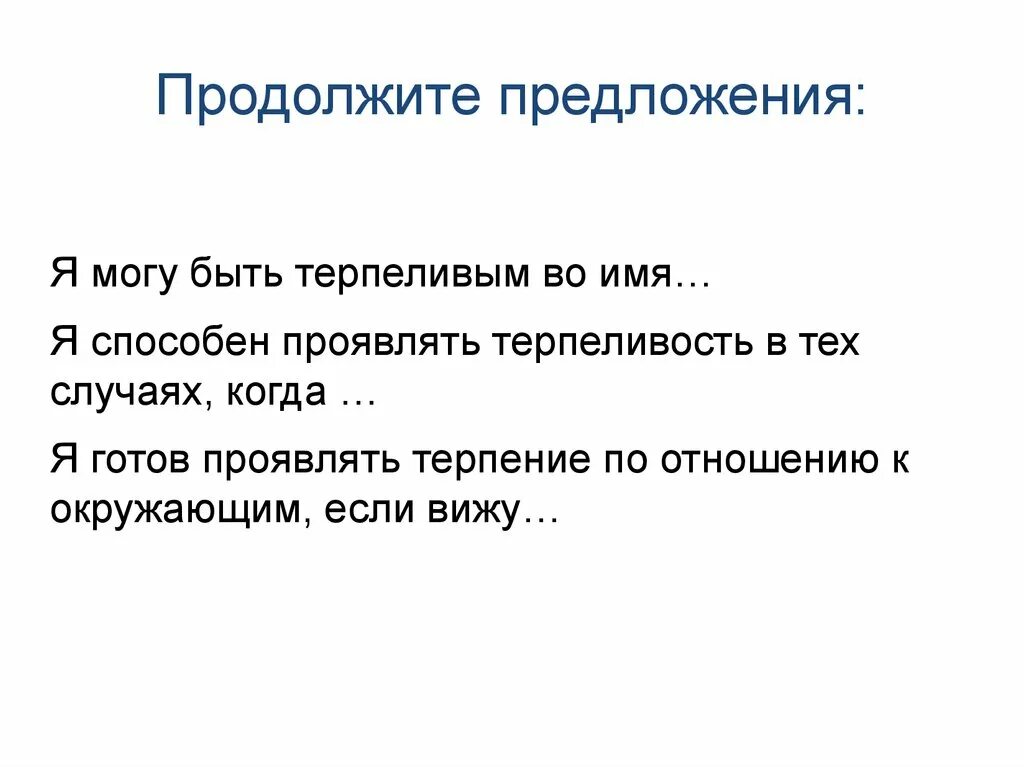 Продолжите предложения:

Я могу быть терпеливым во имя…

Я способен проявлять терпеливость в тех случаях, когда …

Я готов проявлять терпение по отношению к окружающим, если вижу…